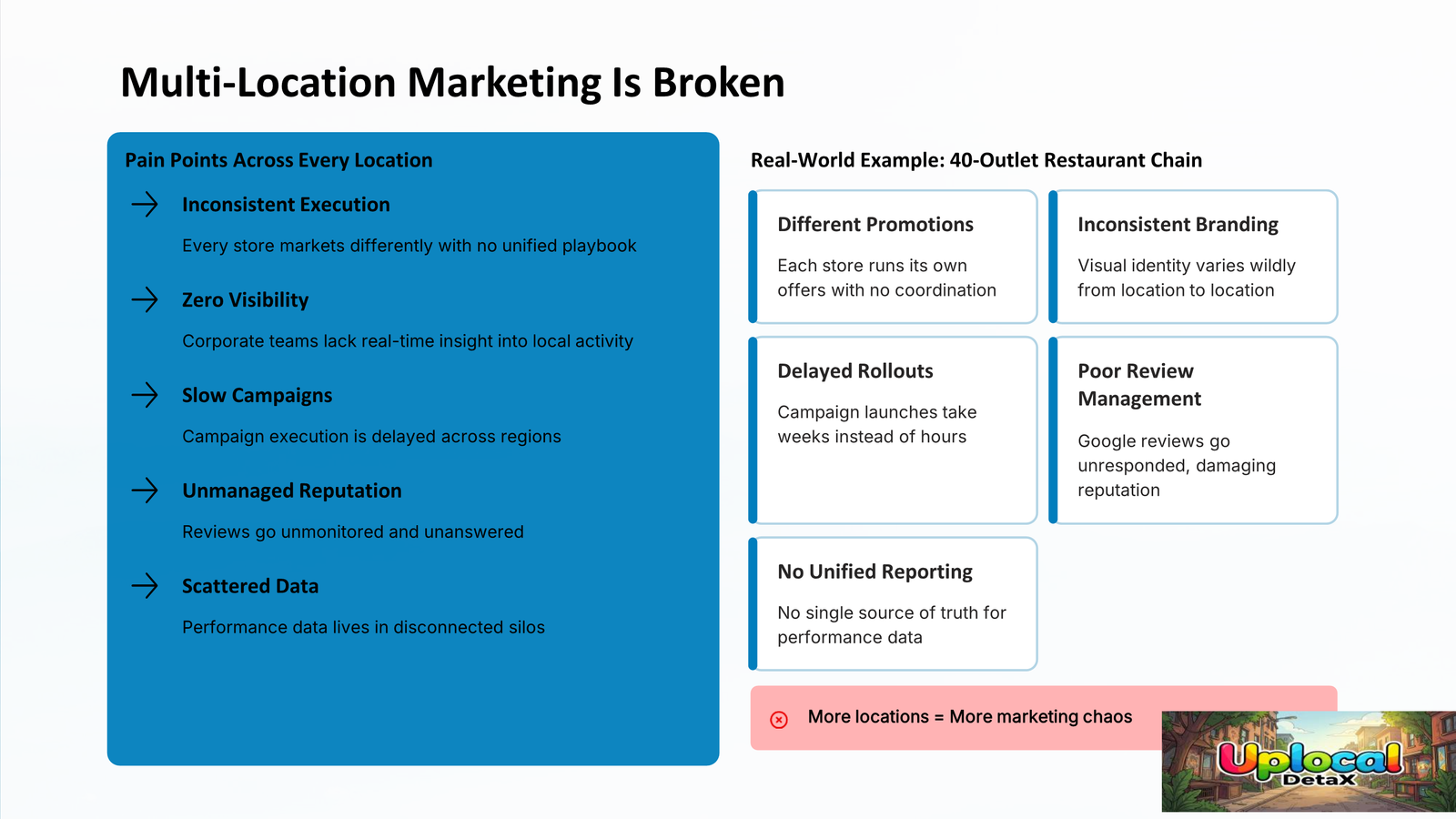 Multi-Location Marketing Is Broken

Pain Points Across Every Location

Inconsistent Execution

Every store markets differently with no unified playbook

Zero Visibility

Corporate teams lack real-time insight into local activity

Slow Campaigns

Campaign execution is delayed across regions

Unmanaged Reputation

Reviews go unmonitored and unanswered

Scattered Data

Performance data lives in disconnected silos

Real-World Example: 40-Outlet Restaurant Chain

Different Promotions

Each store runs its own offers with no coordination

Inconsistent Branding

Visual identity varies wildly from location to location

Delayed Rollouts

Campaign launches take weeks instead of hours

Poor Review Management

Google reviews go unresponded, damaging reputation

No Unified Reporting

No single source of truth for performance data

More locations = More marketing chaos

Uplocal
DetaX